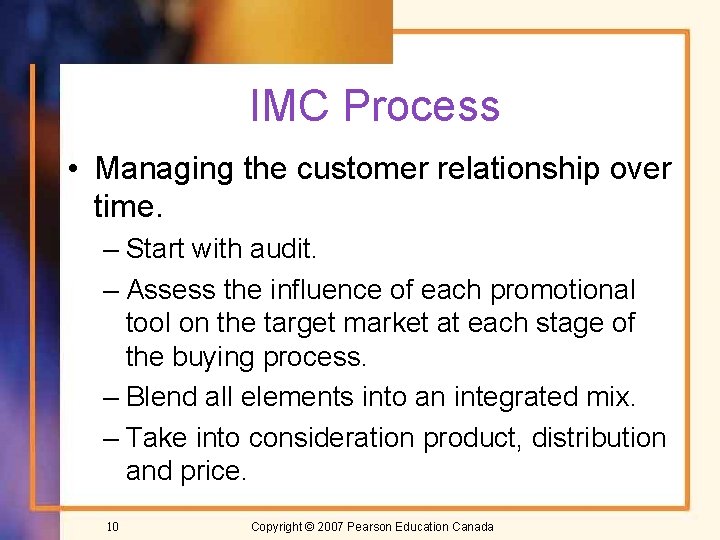 IMC Process

• Managing the customer relationship over time.

– Start with audit.

– Assess the influence of each promotional tool on the target market at each stage of the buying process.

– Blend all elements into an integrated mix.

– Take into consideration product, distribution and price.

10

Copyright © 2007 Pearson Education Canada